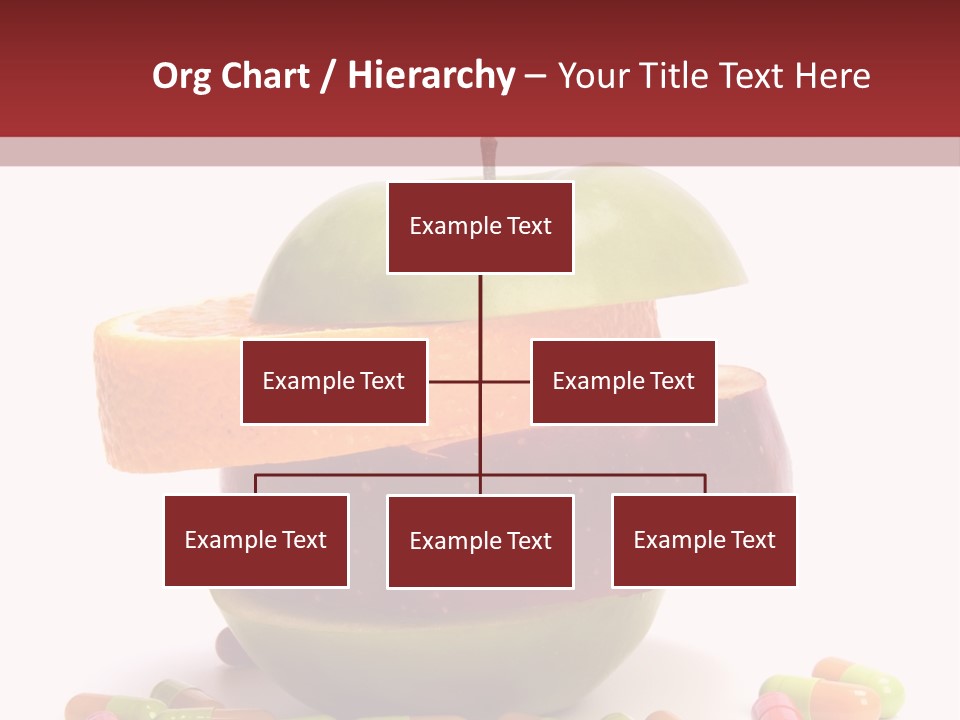 Org Chart / Hierarchy – Your Title Text Here

Example Text

Example Text

Example Text

Example Text

Example Text

Example Text